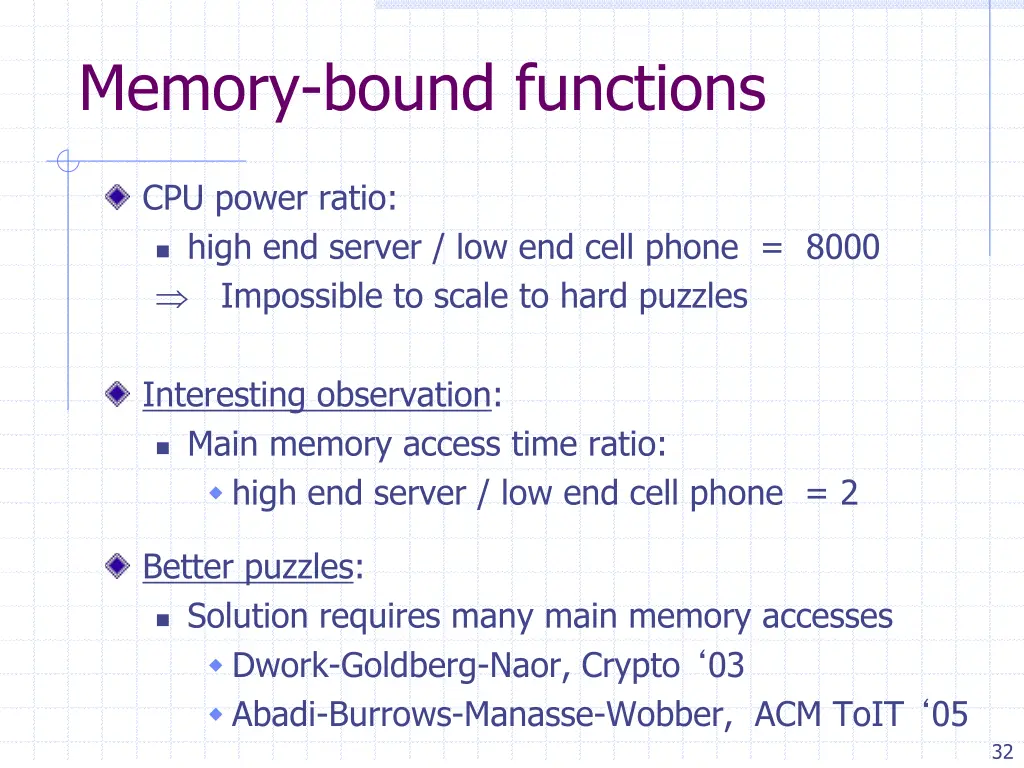 Memory-bound functions

CPU power ratio:
high end server / low end cell phone = 8000
$\Rightarrow$ Impossible to scale to hard puzzles

Interesting observation:
Main memory access time ratio:
high end server / low end cell phone = 2

Better puzzles:
Solution requires many main memory accesses
Dwork-Goldberg-Naor, Crypto ‘03
Abadi-Burrows-Manasse-Wobber, ACM ToIT ‘05

32